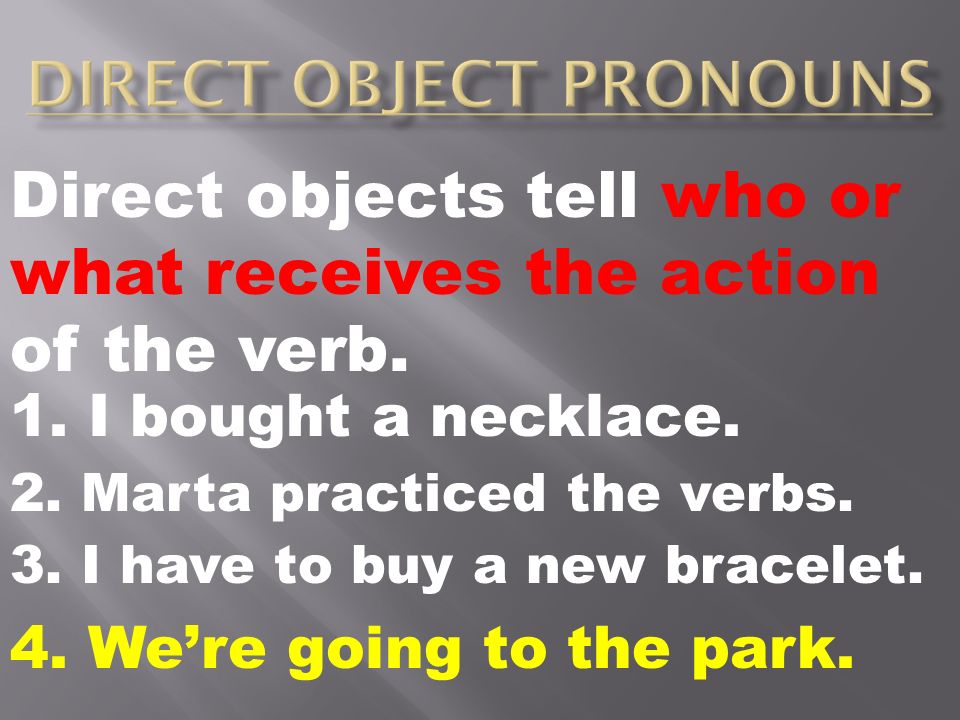 DIRECT OBJECT PRONOUNS

Direct objects tell who or what receives the action of the verb.

1. I bought a necklace.
2. Marta practiced the verbs.
3. I have to buy a new bracelet.
4. We're going to the park.